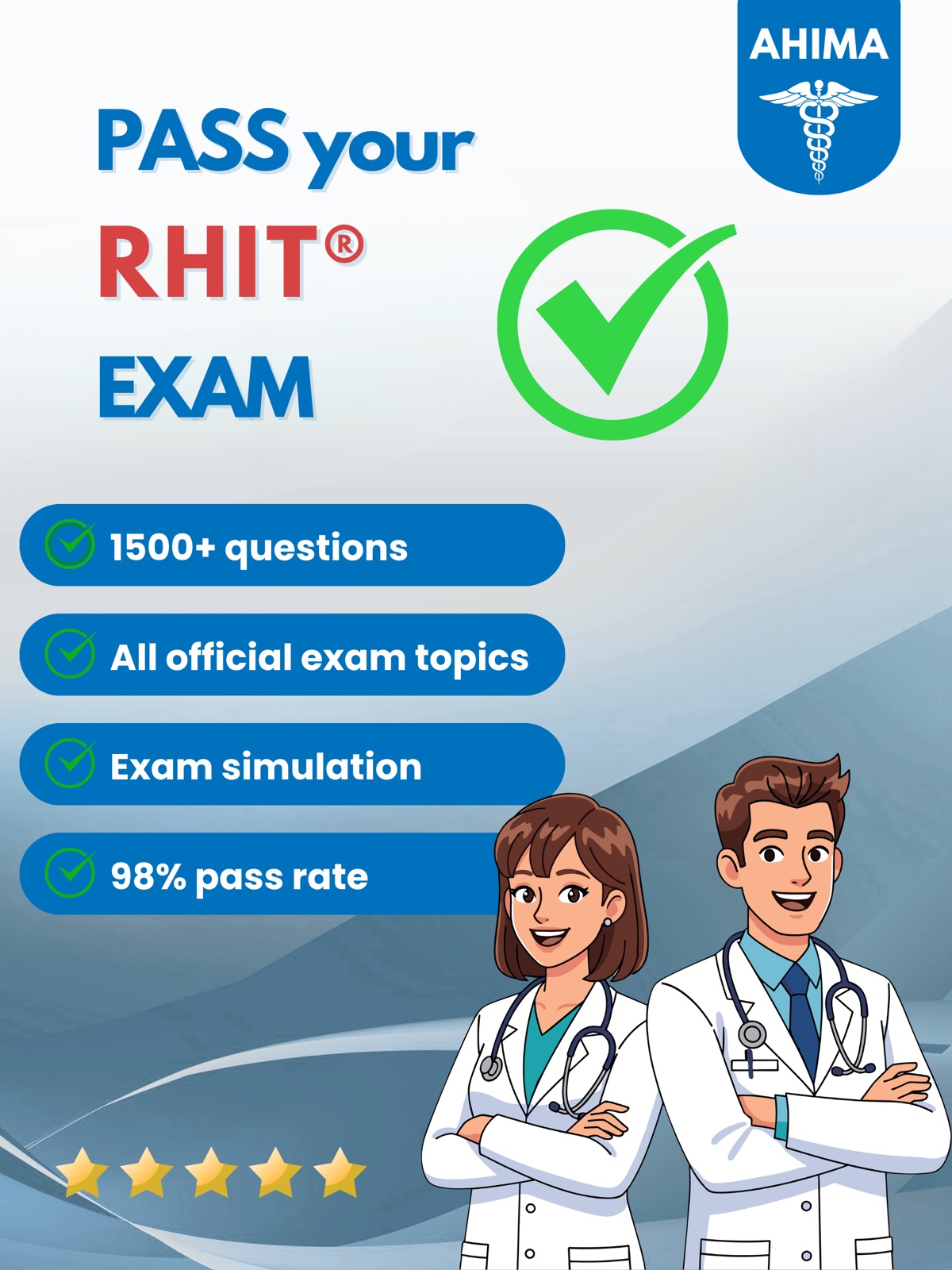 AHIMA

PASS your RHIT® EXAM

1500+ questions

All official exam topics

Exam simulation

98% pass rate